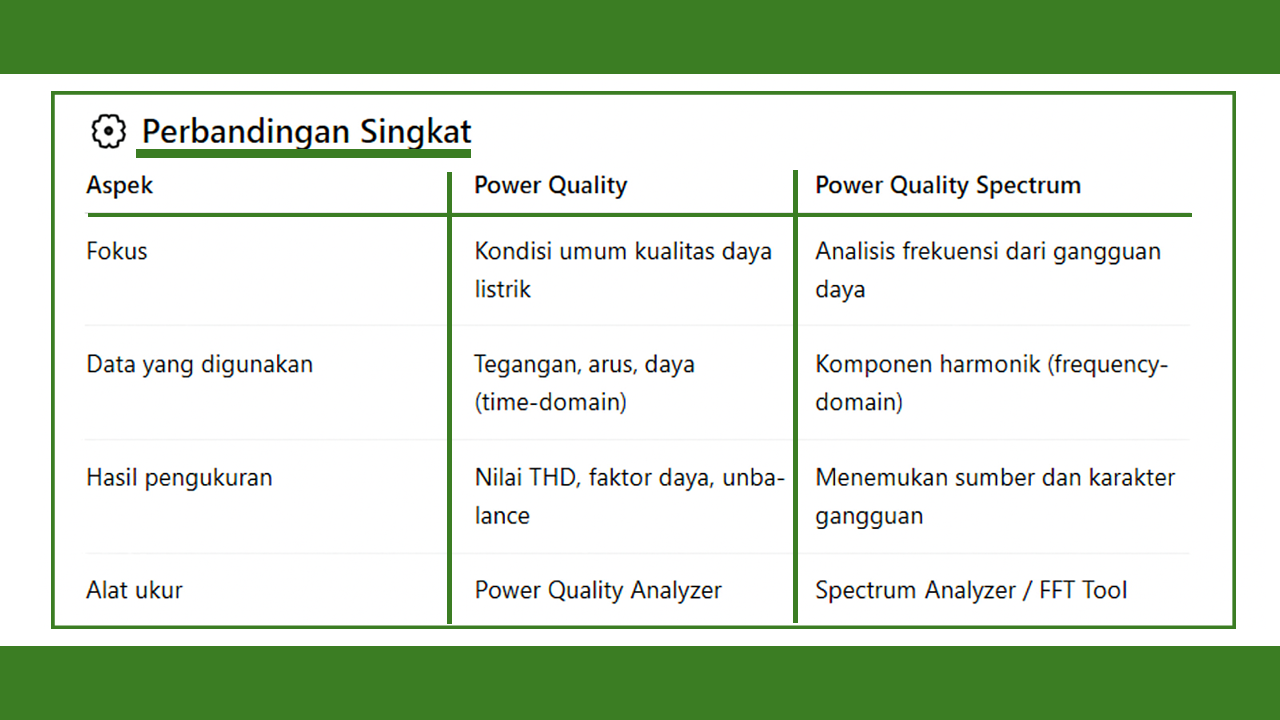 Perbandingan Singkat

| Aspek | Power Quality | Power Quality Spectrum |
|---|---|---|
| Fokus | Kondisi umum kualitas daya listrik | Analisis frekuensi dari gangguan daya |
| Data yang digunakan | Tegangan, arus, daya (time-domain) | Komponen harmonik (frequency-domain) |
| Hasil pengukuran | Nilai THD, faktor daya, unbalance | Menemukan sumber dan karakter gangguan |
| Alat ukur | Power Quality Analyzer | Spectrum Analyzer / FFT Tool |